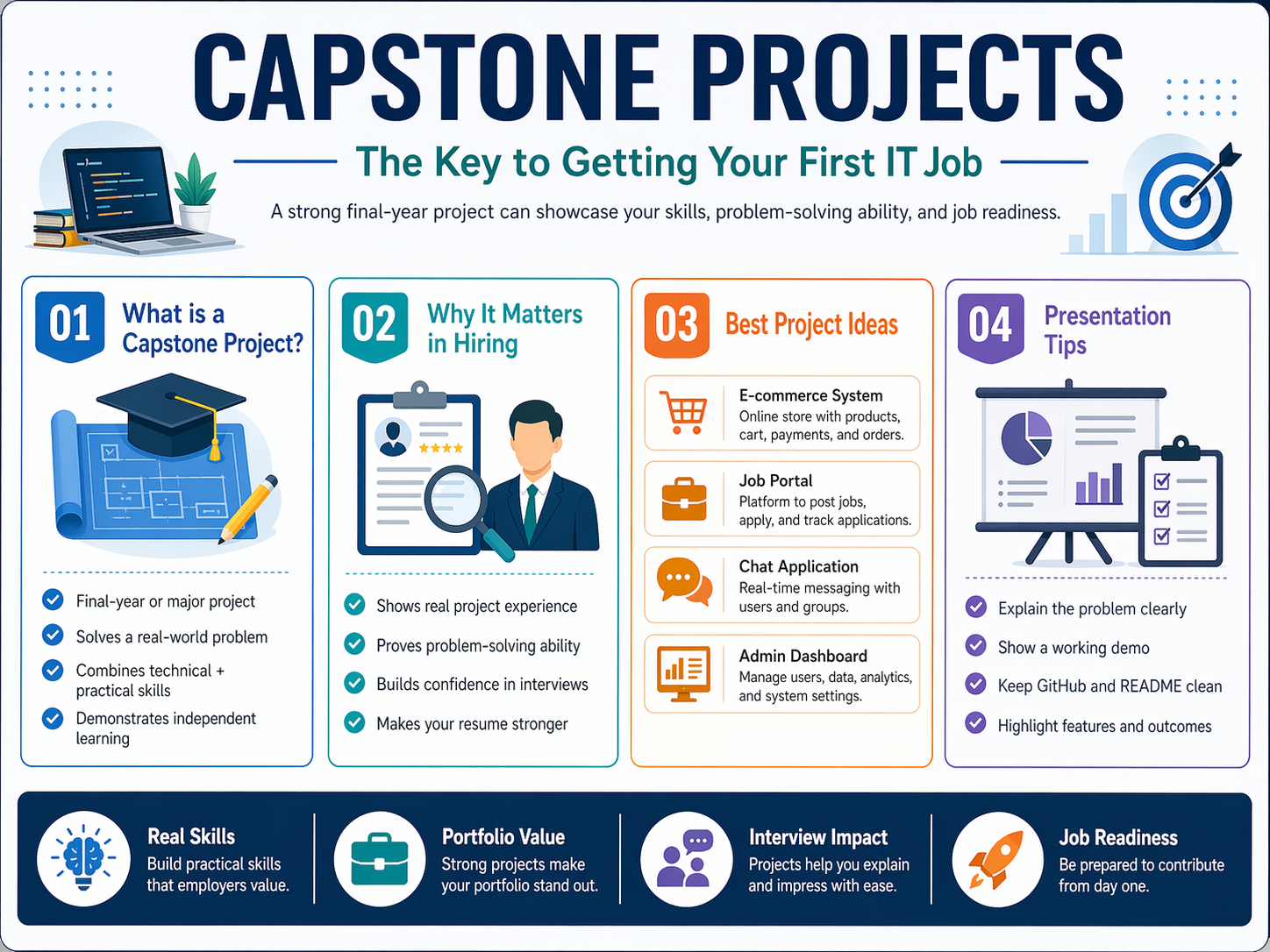 CAPSTONE PROJECTS

The Key to Getting Your First IT Job

A strong final-year project can showcase your skills, problem-solving ability, and job readiness.

01 What is a Capstone Project?

Final-year or major project

Solves a real-world problem

Combines technical + practical skills

Demonstrates independent learning

02 Why It Matters in Hiring

Shows real project experience

Proves problem-solving ability

Builds confidence in interviews

Makes your resume stronger

03 Best Project Ideas

E-commerce System
Online store with products, cart, payments, and orders.

Job Portal
Platform to post jobs, apply, and track applications.

Chat Application
Real-time messaging with users and groups.

Admin Dashboard
Manage users, data, analytics, and system settings.

04 Presentation Tips

Explain the problem clearly

Show a working demo

Keep GitHub and README clean

Highlight features and outcomes

Real Skills
Build practical skills that employers value.

Portfolio Value
Strong projects make your portfolio stand out.

Interview Impact
Projects help you explain and impress with ease.

Job Readiness
Be prepared to contribute from day one.